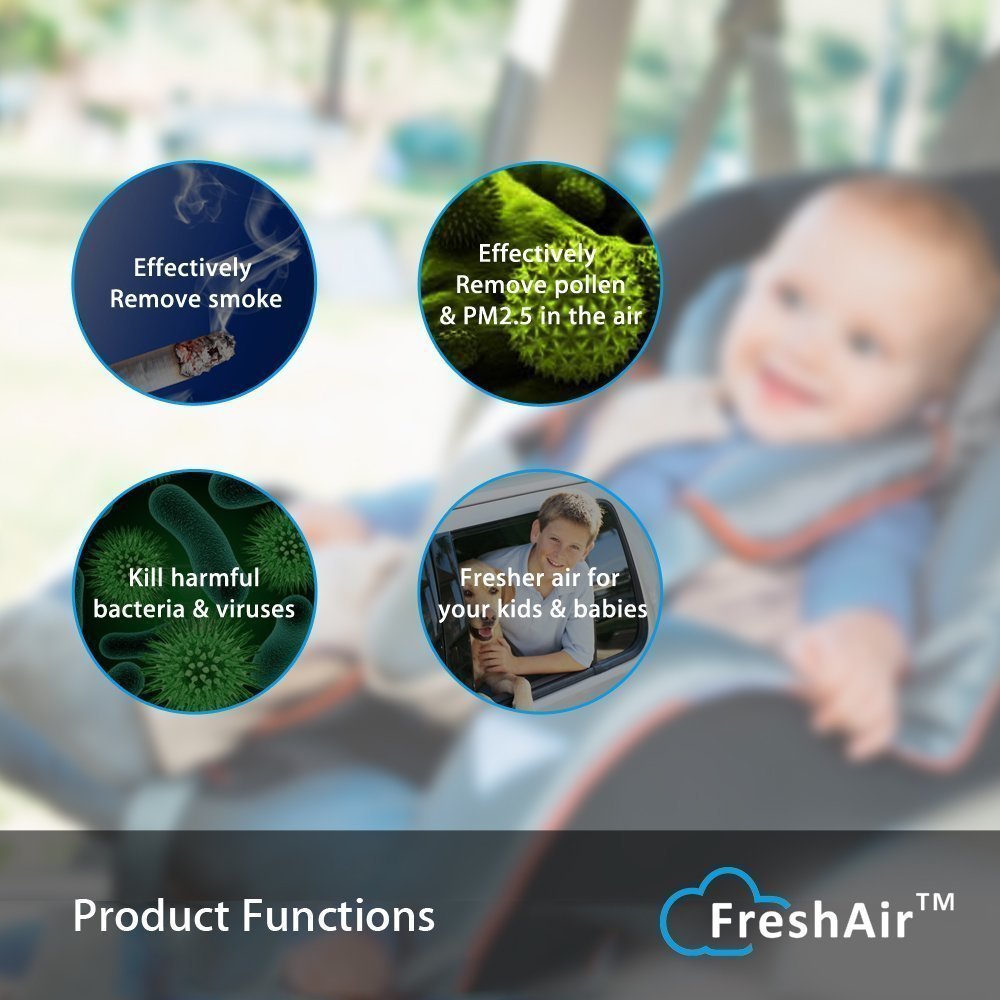 Effectively Remove smoke

Effectively Remove pollen & PM2.5 in the air

Kill harmful bacteria & viruses

Fresher air for your kids & babies

Product Functions

FreshAir™